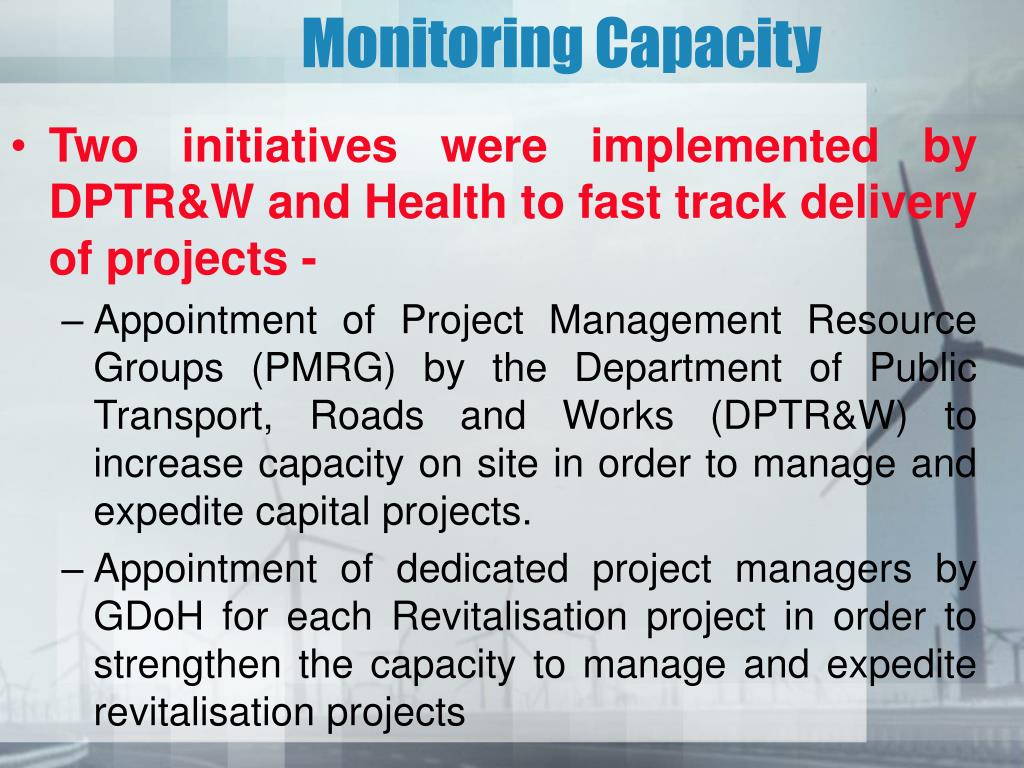 Monitoring Capacity

• Two initiatives were implemented by DPTR&W and Health to fast track delivery of projects -

– Appointment of Project Management Resource Groups (PMRG) by the Department of Public Transport, Roads and Works (DPTR&W) to increase capacity on site in order to manage and expedite capital projects.

– Appointment of dedicated project managers by GDoH for each Revitalisation project in order to strengthen the capacity to manage and expedite revitalisation projects